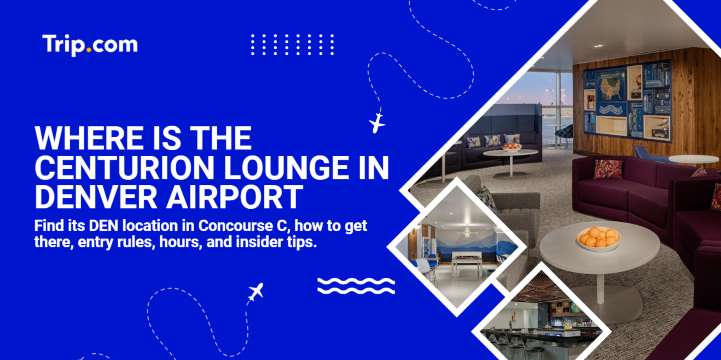 Trip.com

WHERE IS THE CENTURION LOUNGE IN DENVER AIRPORT

Find its DEN location in Concourse C, how to get there, entry rules, hours, and insider tips.